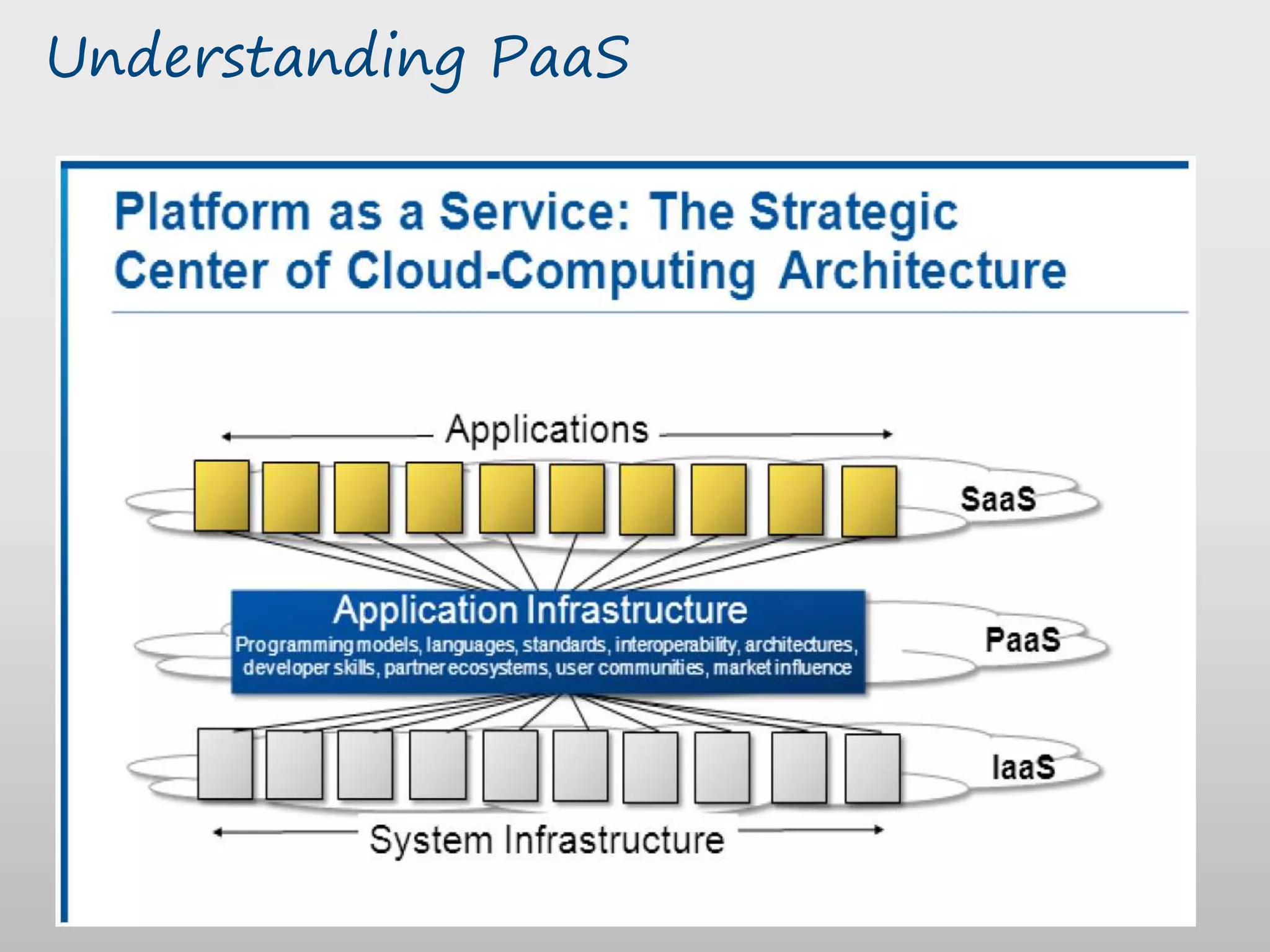 Understanding PaaS

Platform as a Service: The Strategic Center of Cloud-Computing Architecture

Applications

SaaS

Application Infrastructure
Programming models, languages, standards, interoperability, architectures, developer skills, partner ecosystems, user communities, market influence

PaaS

IaaS

System Infrastructure